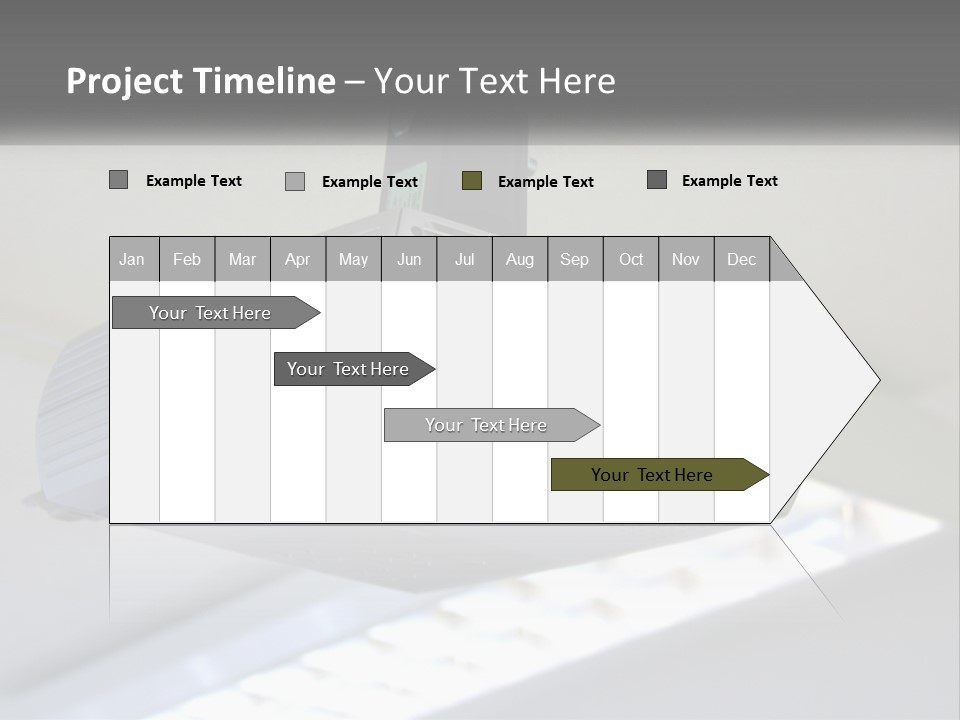 Project Timeline – Your Text Here

Example Text Example Text Example Text Example Text

| Jan | Feb | Mar | Apr | May | Jun | Jul | Aug | Sep | Oct | Nov | Dec |
|---|---|---|---|---|---|---|---|---|---|---|---|

Your Text Here

Your Text Here

Your Text Here

Your Text Here